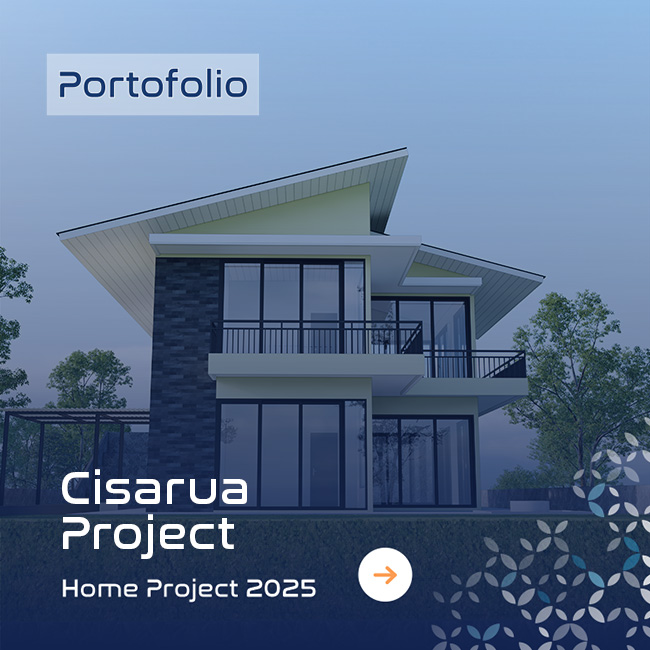 Portofolio

Cisarua Project

Home Project 2025